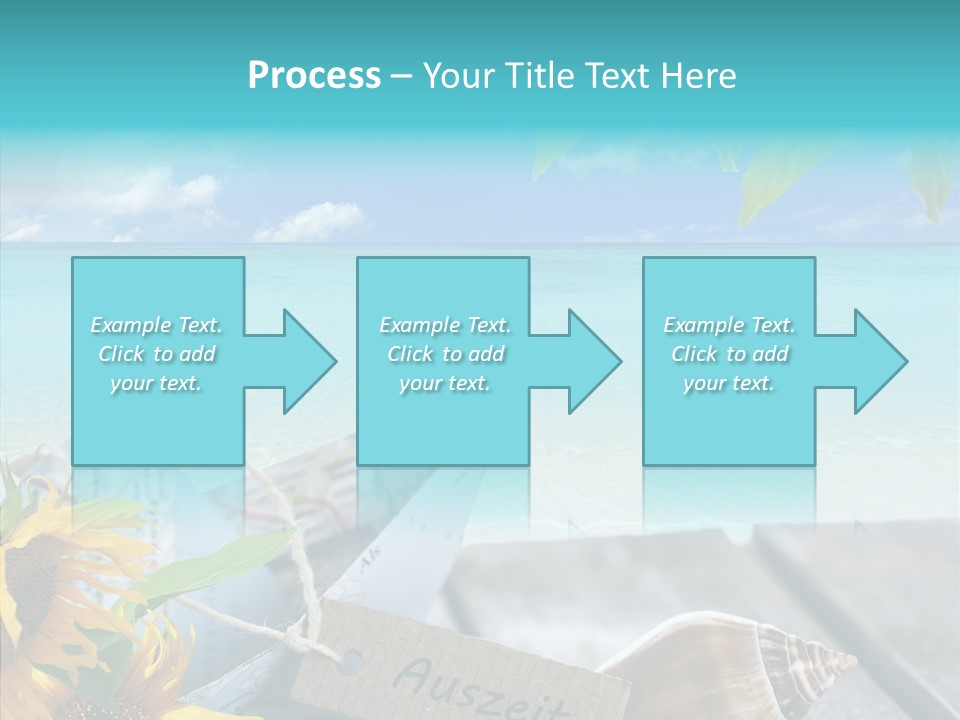 Process – Your Title Text Here

Example Text. Click to add your text.

Example Text. Click to add your text.

Example Text. Click to add your text.

Auszeit